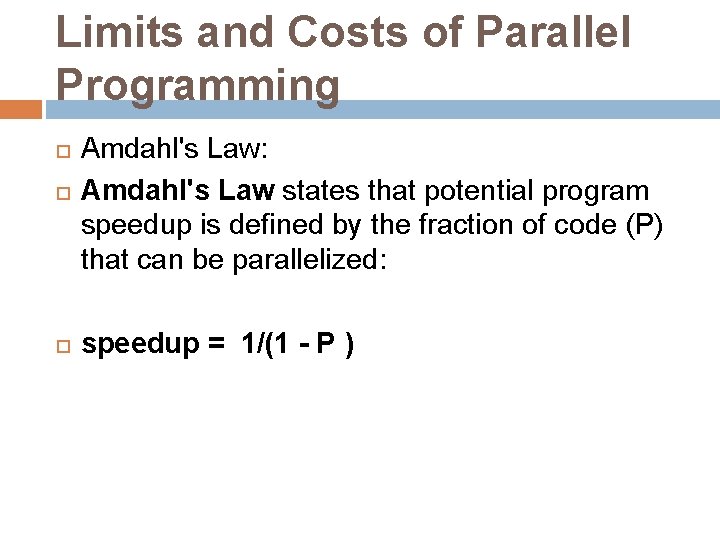 Limits and Costs of Parallel Programming

Amdahl's Law:

Amdahl's Law states that potential program speedup is defined by the fraction of code (P) that can be parallelized:

speedup = 1/(1 - P )